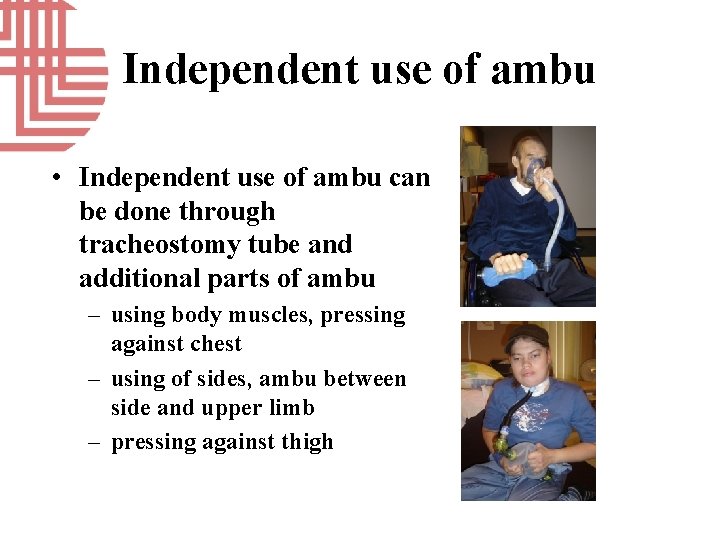 Independent use of ambu

• Independent use of ambu can be done through tracheostomy tube and additional parts of ambu
– using body muscles, pressing against chest
– using of sides, ambu between side and upper limb
– pressing against thigh